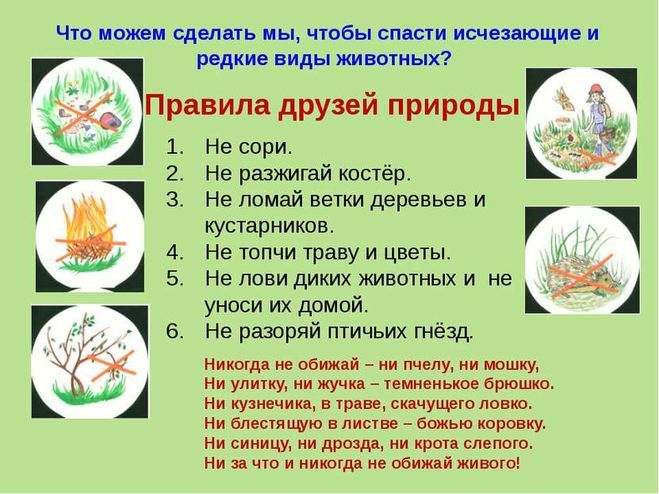 Что можем сделать мы, чтобы спасти исчезающие и редкие виды животных?

Правила друзей природы

1. Не сори.
2. Не разжигай костёр.
3. Не ломай ветки деревьев и кустарников.
4. Не топчи траву и цветы.
5. Не лови диких животных и не уноси их домой.
6. Не разоряй птичьих гнёзд.

Никогда не обижай – ни пчелу, ни мошку,
Ни улитку, ни жучка – темненькое брюшко.
Ни кузнечика, в траве, скачущего ловко.
Ни блестящую в листве – божью коровку.
Ни синицу, ни дрозда, ни крота слепого.
Ни за что и никогда не обижай живого!